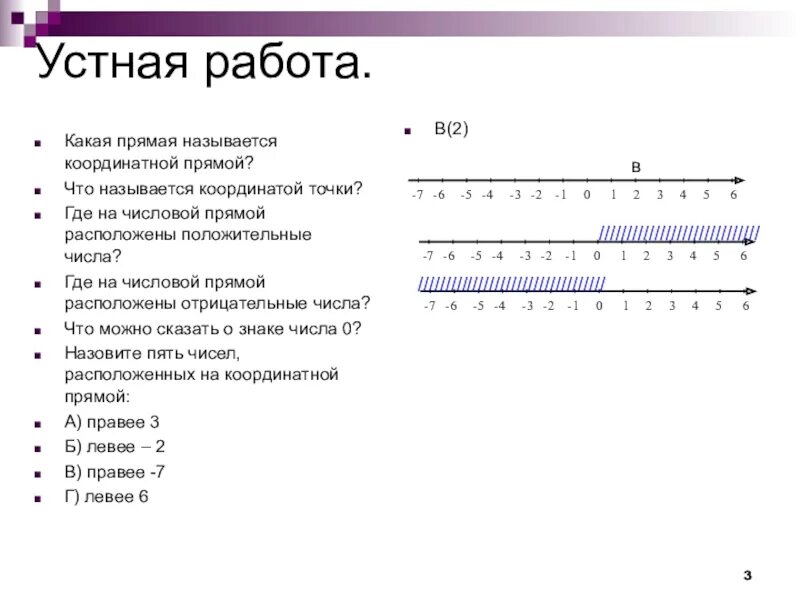 Устная работа.

- Какая прямая называется координатной прямой?
- Что называется координатой точки?
- Где на числовой прямой расположены положительные числа?
- Где на числовой прямой расположены отрицательные числа?
- Что можно сказать о знаке числа 0?
- Назовите пять чисел, расположенных на координатной прямой:
- А) правее 3
- Б) левее – 2
- В) правее -7
- Г) левее 6

- В(2)

В

-7 -6 -5 -4 -3 -2 -1 0 1 2 3 4 5 6

-7 -6 -5 -4 -3 -2 -1 0 1 2 3 4 5 6

-7 -6 -5 -4 -3 -2 -1 0 1 2 3 4 5 6

3